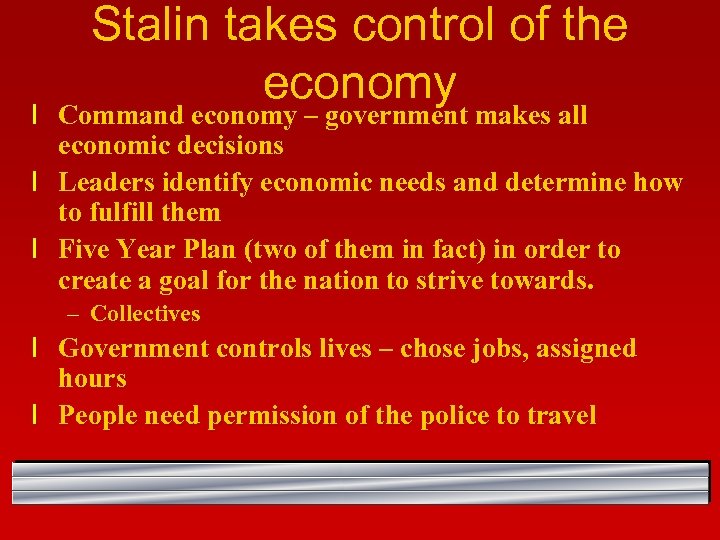 Stalin takes control of the economy

l Command economy – government makes all economic decisions

l Leaders identify economic needs and determine how to fulfill them

l Five Year Plan (two of them in fact) in order to create a goal for the nation to strive towards.

– Collectives

l Government controls lives – chose jobs, assigned hours

l People need permission of the police to travel